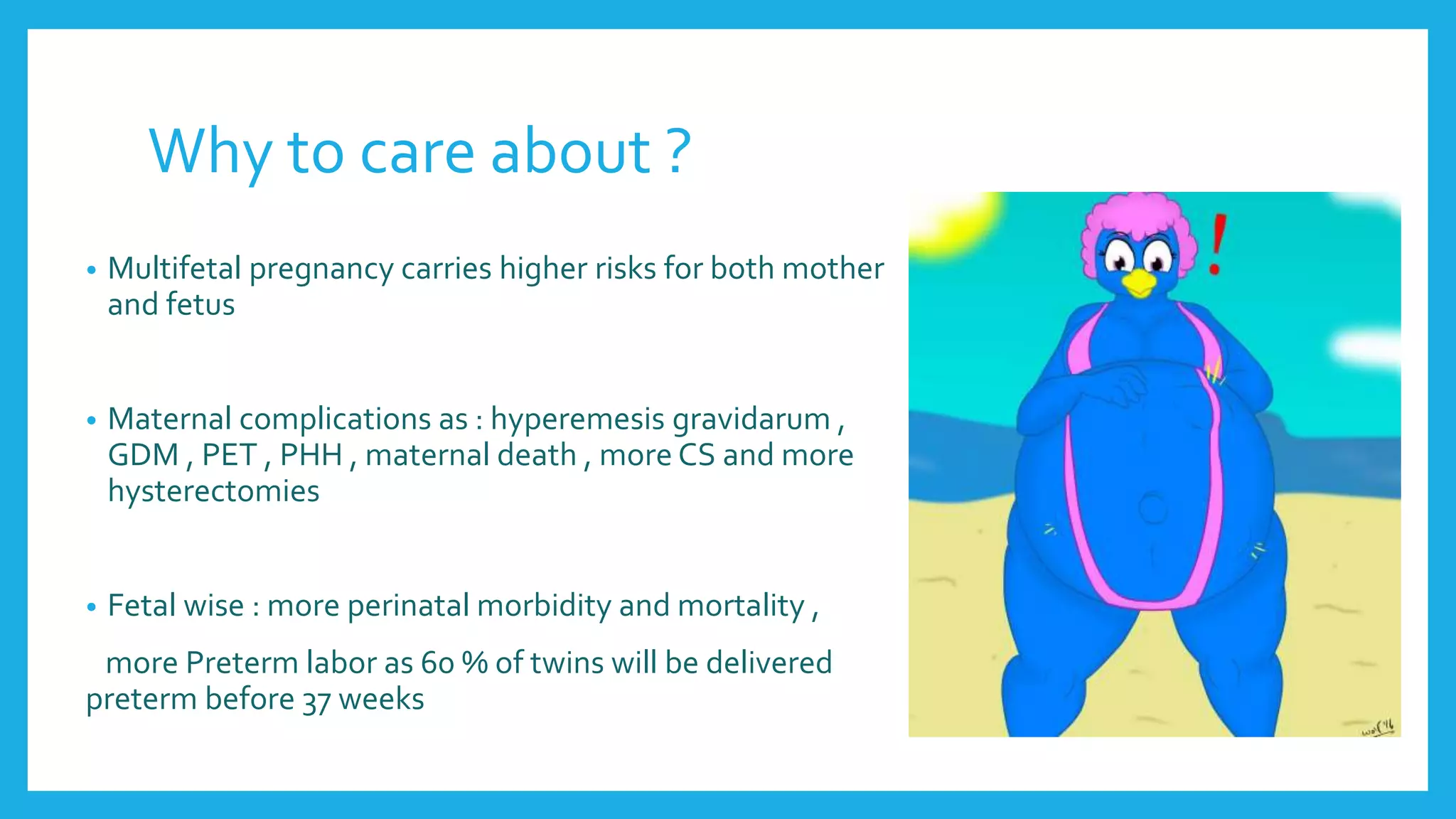 Why to care about ?

• Multifetal pregnancy carries higher risks for both mother and fetus

• Maternal complications as : hyperemesis gravidarum , GDM , PET , PHH , maternal death , more CS and more hysterectomies

• Fetal wise : more perinatal morbidity and mortality ,

more Preterm labor as 60 % of twins will be delivered preterm before 37 weeks

!

wolf '16